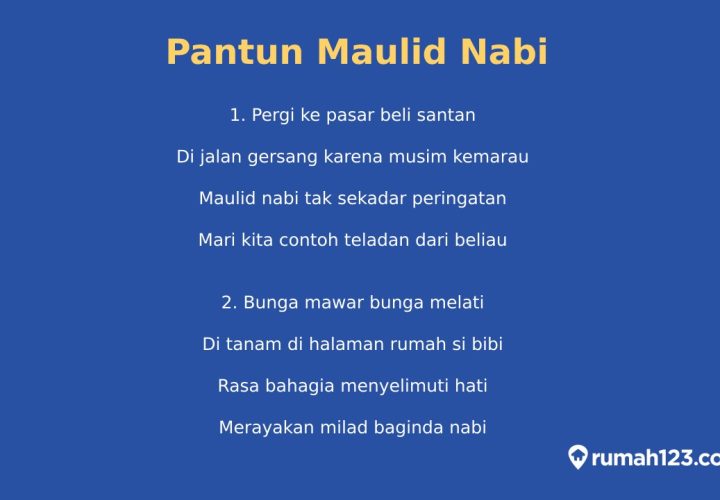 Pantun Maulid Nabi

1. Pergi ke pasar beli santan

Di jalan gersang karena musim kemarau

Maulid nabi tak sekadar peringatan

Mari kita contoh teladan dari beliau

2. Bunga mawar bunga melati

Di tanam di halaman rumah si bibi

Rasa bahagia menyelimuti hati

Merayakan milad baginda nabi

rumah123.co